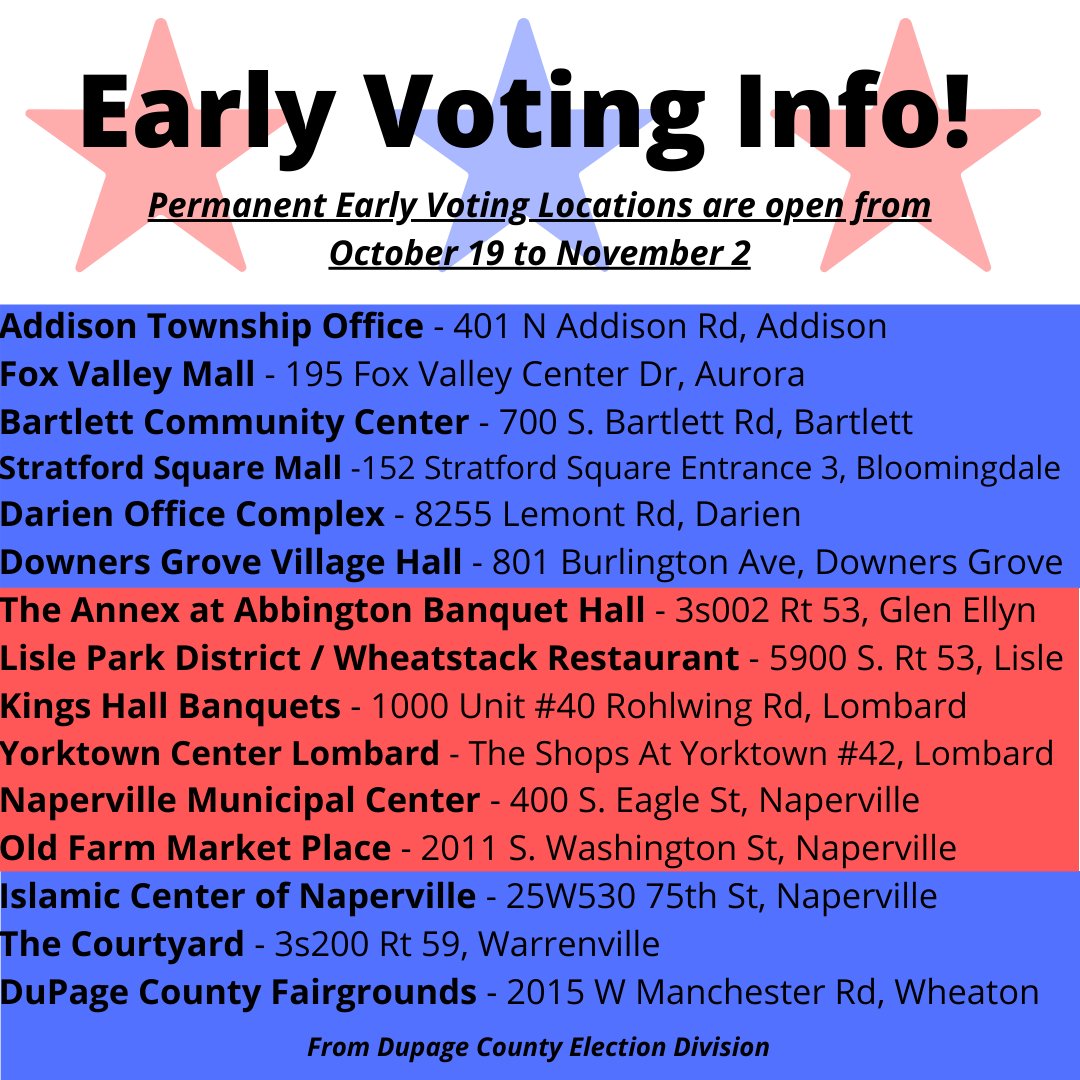 Early Voting Info!

Permanent Early Voting Locations are open from October 19 to November 2

Addison Township Office - 401 N Addison Rd, Addison
Fox Valley Mall - 195 Fox Valley Center Dr, Aurora
Bartlett Community Center - 700 S. Bartlett Rd, Bartlett
Stratford Square Mall -152 Stratford Square Entrance 3, Bloomingdale
Darien Office Complex - 8255 Lemont Rd, Darien
Downers Grove Village Hall - 801 Burlington Ave, Downers Grove
The Annex at Abbington Banquet Hall - 3s002 Rt 53, Glen Ellyn
Lisle Park District / Wheatstack Restaurant - 5900 S. Rt 53, Lisle
Kings Hall Banquets - 1000 Unit #40 Rohlwing Rd, Lombard
Yorktown Center Lombard - The Shops At Yorktown #42, Lombard
Naperville Municipal Center - 400 S. Eagle St, Naperville
Old Farm Market Place - 2011 S. Washington St, Naperville
Islamic Center of Naperville - 25W530 75th St, Naperville
The Courtyard - 3s200 Rt 59, Warrenville
DuPage County Fairgrounds - 2015 W Manchester Rd, Wheaton

From Dupage County Election Division